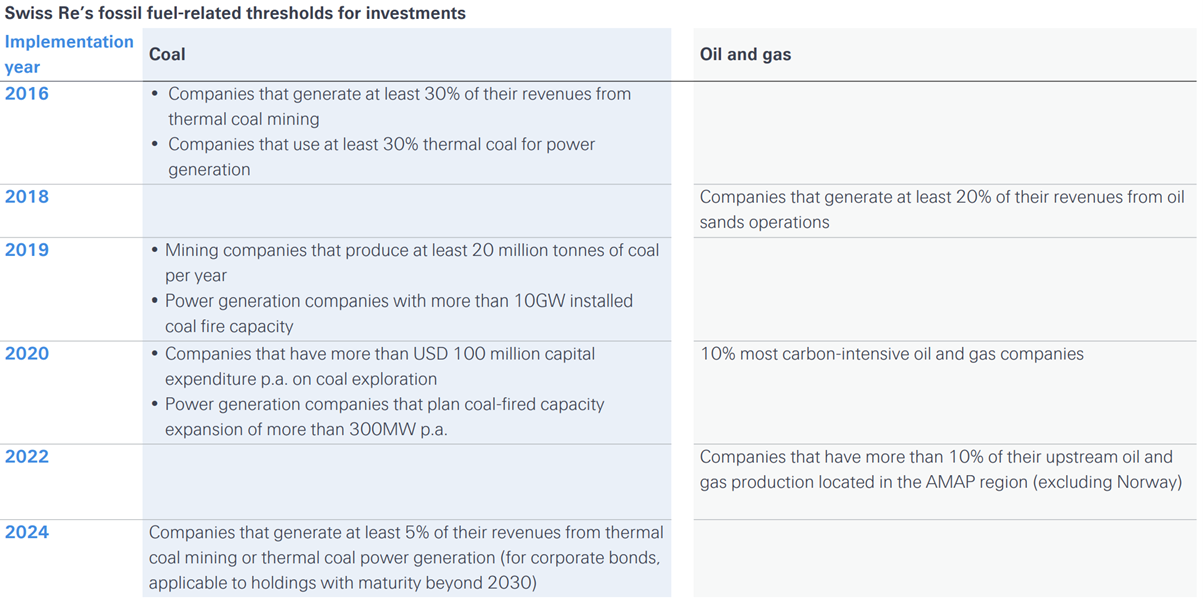 Swiss Re's fossil fuel-related thresholds for investments

| Implementation year | Coal | Oil and gas |
|---|---|---|
| 2016 | • Companies that generate at least 30% of their revenues from thermal coal mining • Companies that use at least 30% thermal coal for power generation | |
| 2018 | | Companies that generate at least 20% of their revenues from oil sands operations |
| 2019 | • Mining companies that produce at least 20 million tonnes of coal per year • Power generation companies with more than 10GW installed coal fire capacity | |
| 2020 | • Companies that have more than USD 100 million capital expenditure p.a. on coal exploration • Power generation companies that plan coal-fired capacity expansion of more than 300MW p.a. | 10% most carbon-intensive oil and gas companies |
| 2022 | | Companies that have more than 10% of their upstream oil and gas production located in the AMAP region (excluding Norway) |
| 2024 | Companies that generate at least 5% of their revenues from thermal coal mining or thermal coal power generation (for corporate bonds, applicable to holdings with maturity beyond 2030) | |